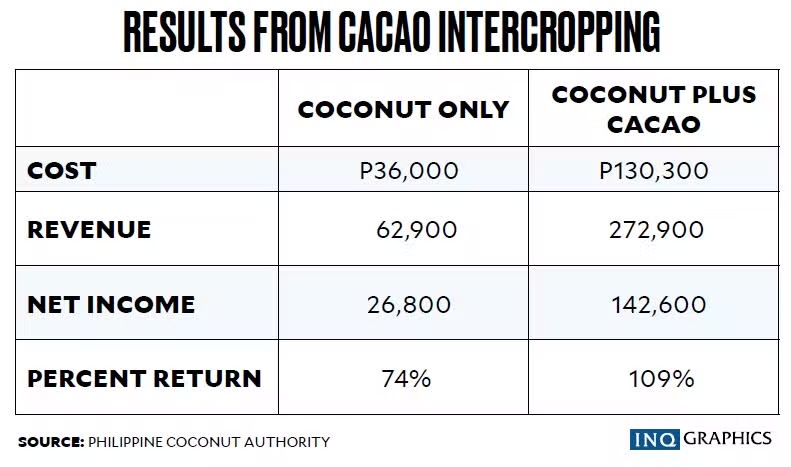 RESULTS FROM CACAO INTERCROPPING

| | COCONUT ONLY | COCONUT PLUS CACAO |
|---|---|---|
| COST | P36,000 | P130,300 |
| REVENUE | 62,900 | 272,900 |
| NET INCOME | 26,800 | 142,600 |
| PERCENT RETURN | 74% | 109% |

SOURCE: PHILIPPINE COCONUT AUTHORITY

INQ GRAPHICS